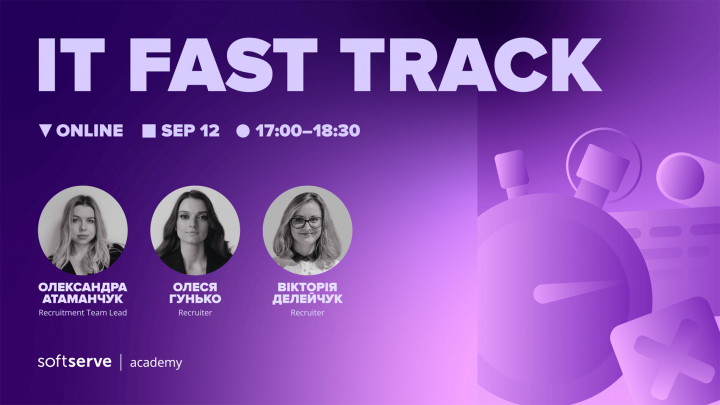 IT FAST TRACK

ONLINE SEP 12 17:00–18:30

ОЛЕКСАНДРА АТАМАНЧУК
Recruitment Team Lead

ОЛЕСЯ ГУНЬКО
Recruiter

ВІКТОРІЯ ДЕЛЕЙЧУК
Recruiter

softserve | academy